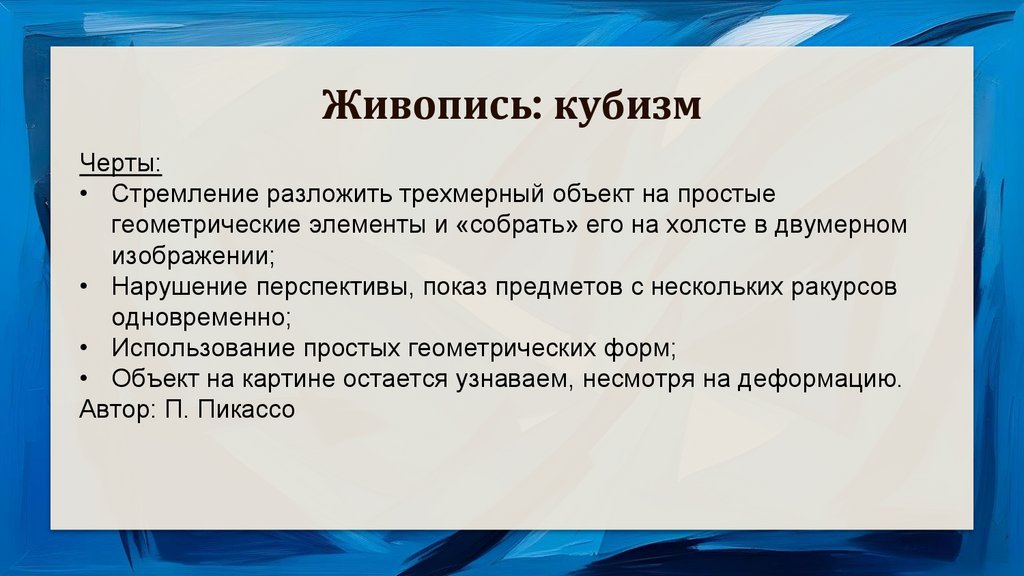 Живопись: кубизм

Черты:
• Стремление разложить трехмерный объект на простые геометрические элементы и «собрать» его на холсте в двумерном изображении;
• Нарушение перспективы, показ предметов с нескольких ракурсов одновременно;
• Использование простых геометрических форм;
• Объект на картине остается узнаваем, несмотря на деформацию.
Автор: П. Пикассо